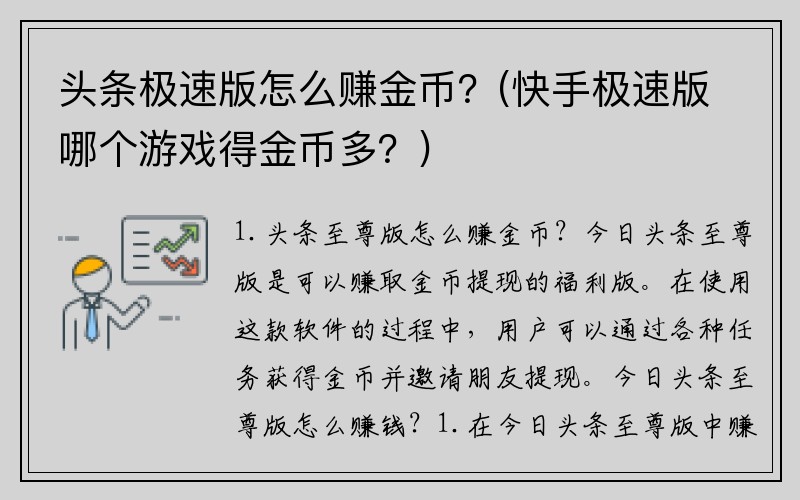 头条极速版怎么赚金币?（快手极速版哪个游戏得金币多？）

1. 头条至尊版怎么赚金币？今日头条至尊版是可以赚取金币提现的福利版。在使用这款软件的过程中，用户可以通过各种任务获得金币并邀请朋友提现。今日头条至尊版怎么赚钱？1. 在今日头条至尊版中赚